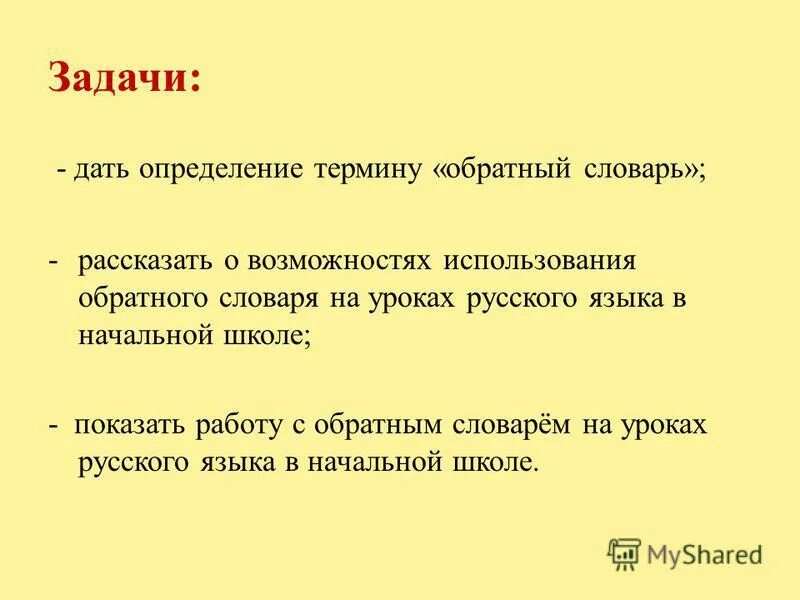 Задачи:

- дать определение термину «обратный словарь»;

- рассказать о возможностях использования обратного словаря на уроках русского языка в начальной школе;

- показать работу с обратным словарём на уроках русского языка в начальной школе.

MyShared